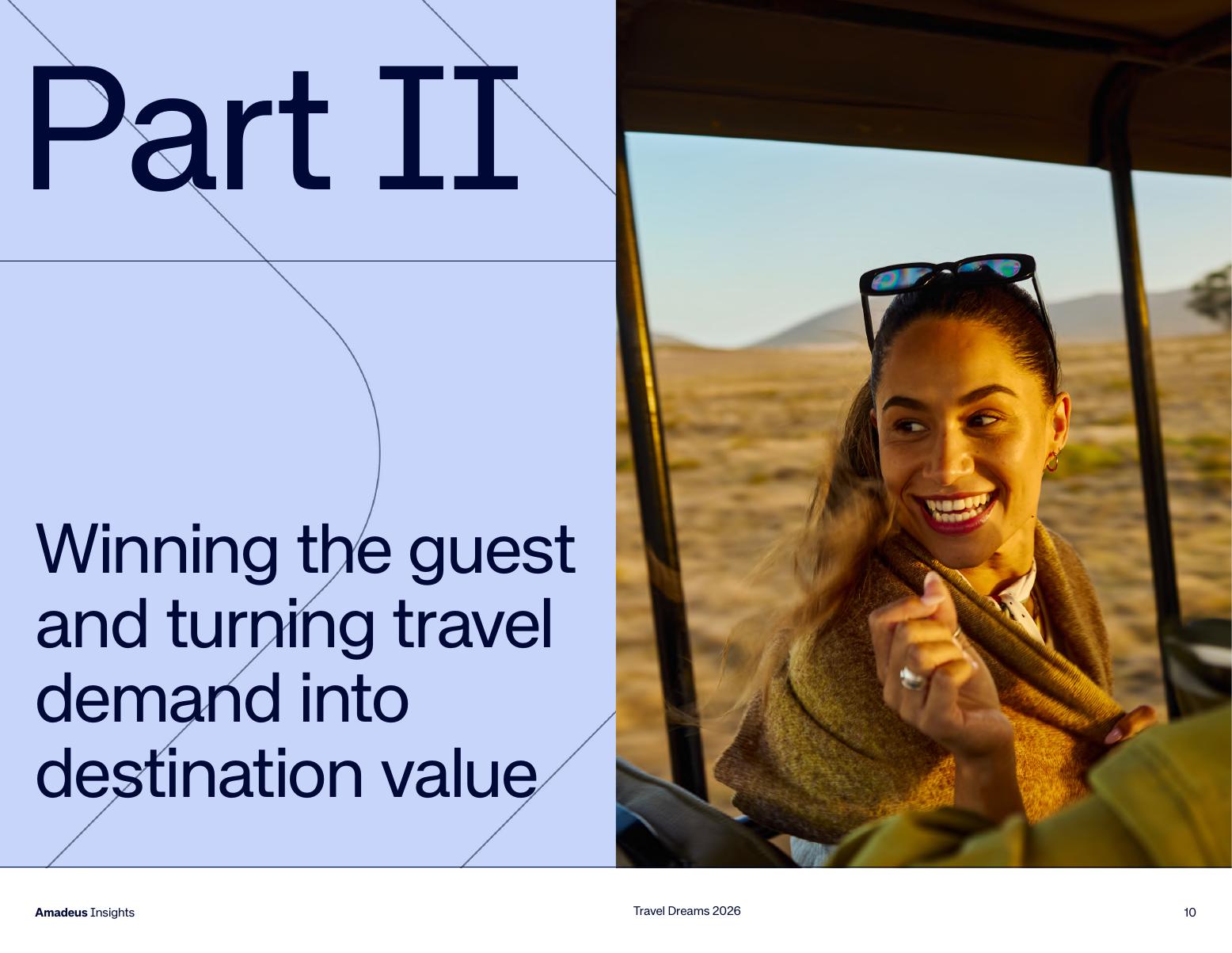 Part II

Winning the guest and turning travel demand into destination value

Amadeus Insights

Travel Dreams 2026

10